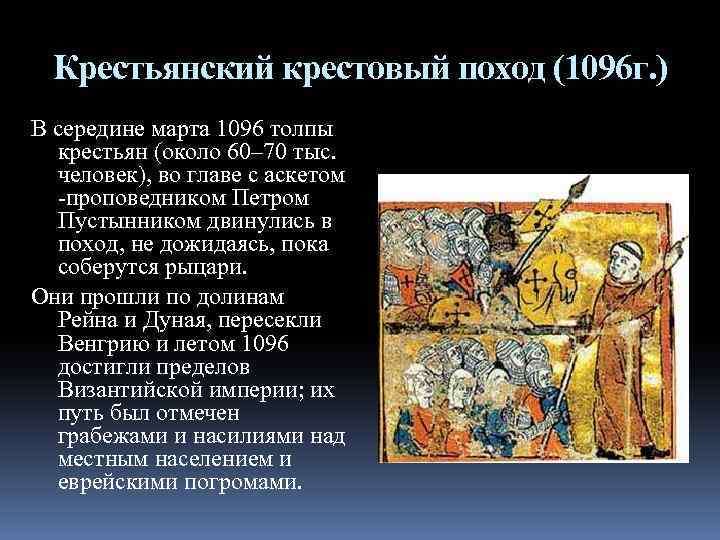 Крестьянский крестовый поход (1096г.)

В середине марта 1096 толпы крестьян (около 60–70 тыс. человек), во главе с аскетом -проповедником Петром Пустынником двинулись в поход, не дожидаясь, пока соберутся рыцари.

Они прошли по долинам Рейна и Дуная, пересекли Венгрию и летом 1096 достигли пределов Византийской империи; их путь был отмечен грабежами и насилиями над местным населением и еврейскими погромами.